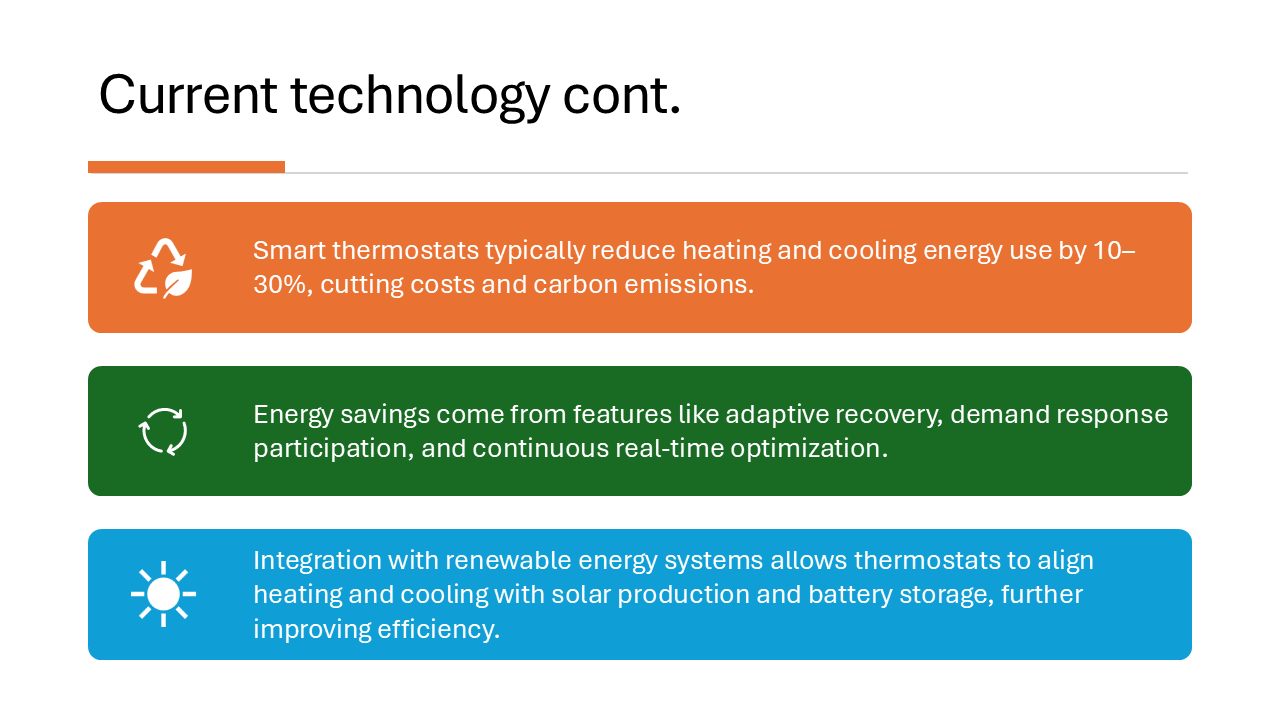 Current technology cont.

Smart thermostats typically reduce heating and cooling energy use by 10–30%, cutting costs and carbon emissions.

Energy savings come from features like adaptive recovery, demand response participation, and continuous real-time optimization.

Integration with renewable energy systems allows thermostats to align heating and cooling with solar production and battery storage, further improving efficiency.